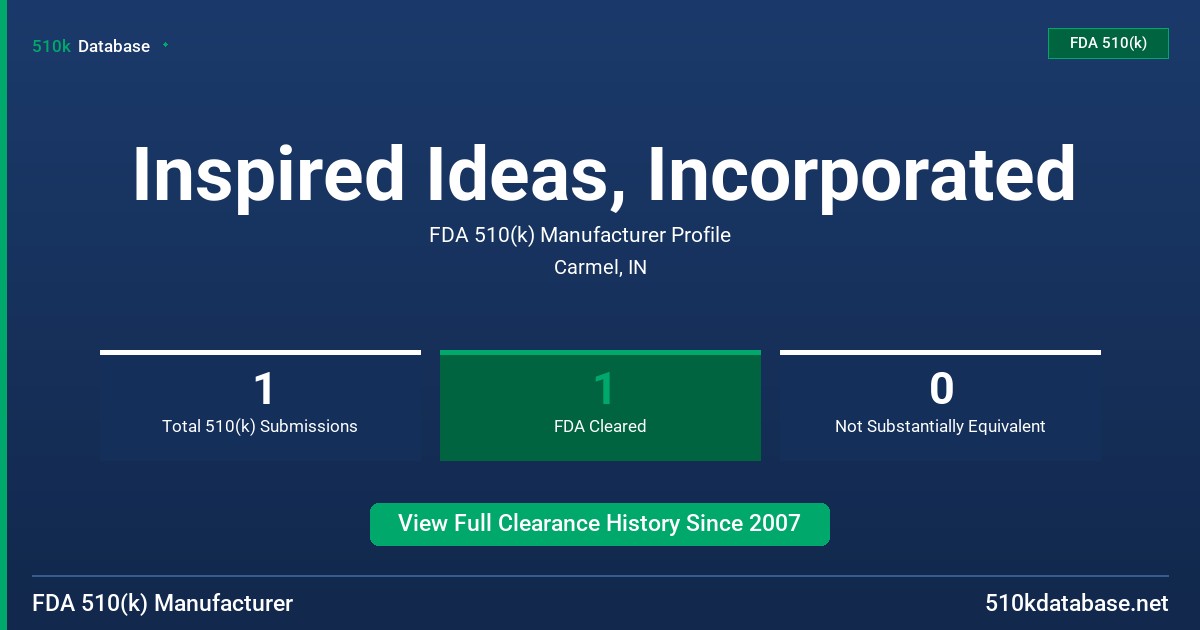 510k Database

FDA 510(k)

Inspired Ideas, Incorporated

FDA 510(k) Manufacturer Profile

Carmel, IN

1
Total 510(k) Submissions

1
FDA Cleared

0
Not Substantially Equivalent

View Full Clearance History Since 2007

FDA 510(k) Manufacturer

510kdatabase.net